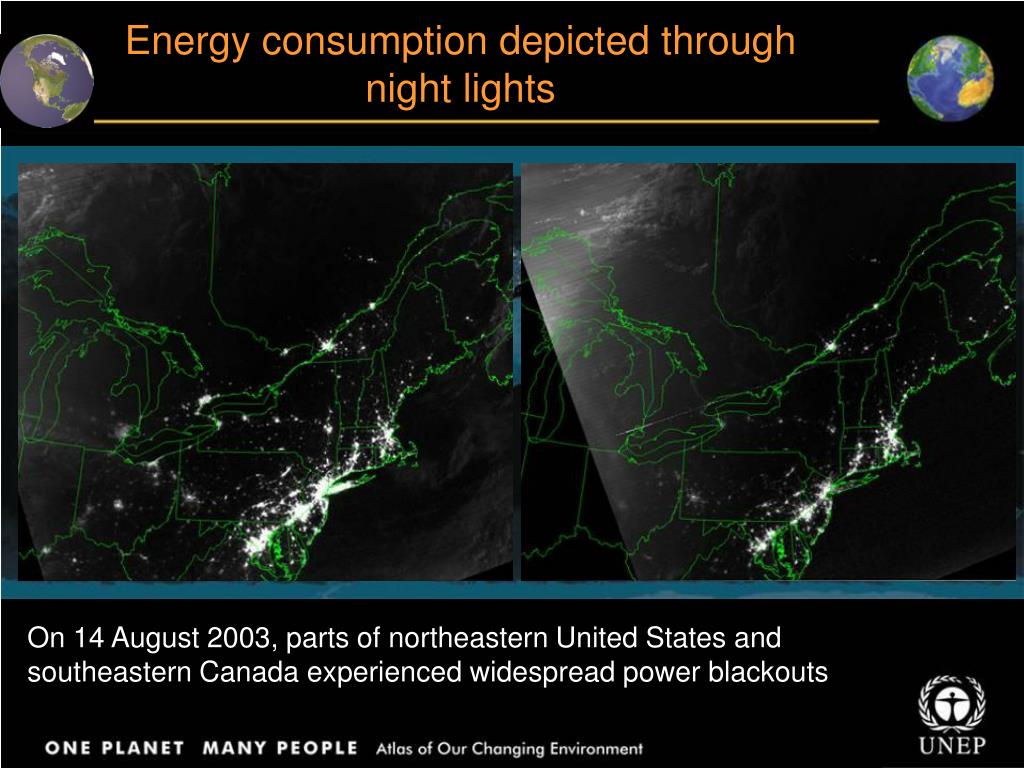 Energy consumption depicted through night lights

On 14 August 2003, parts of northeastern United States and southeastern Canada experienced widespread power blackouts

ONE PLANET MANY PEOPLE Atlas of Our Changing Environment

UNEP